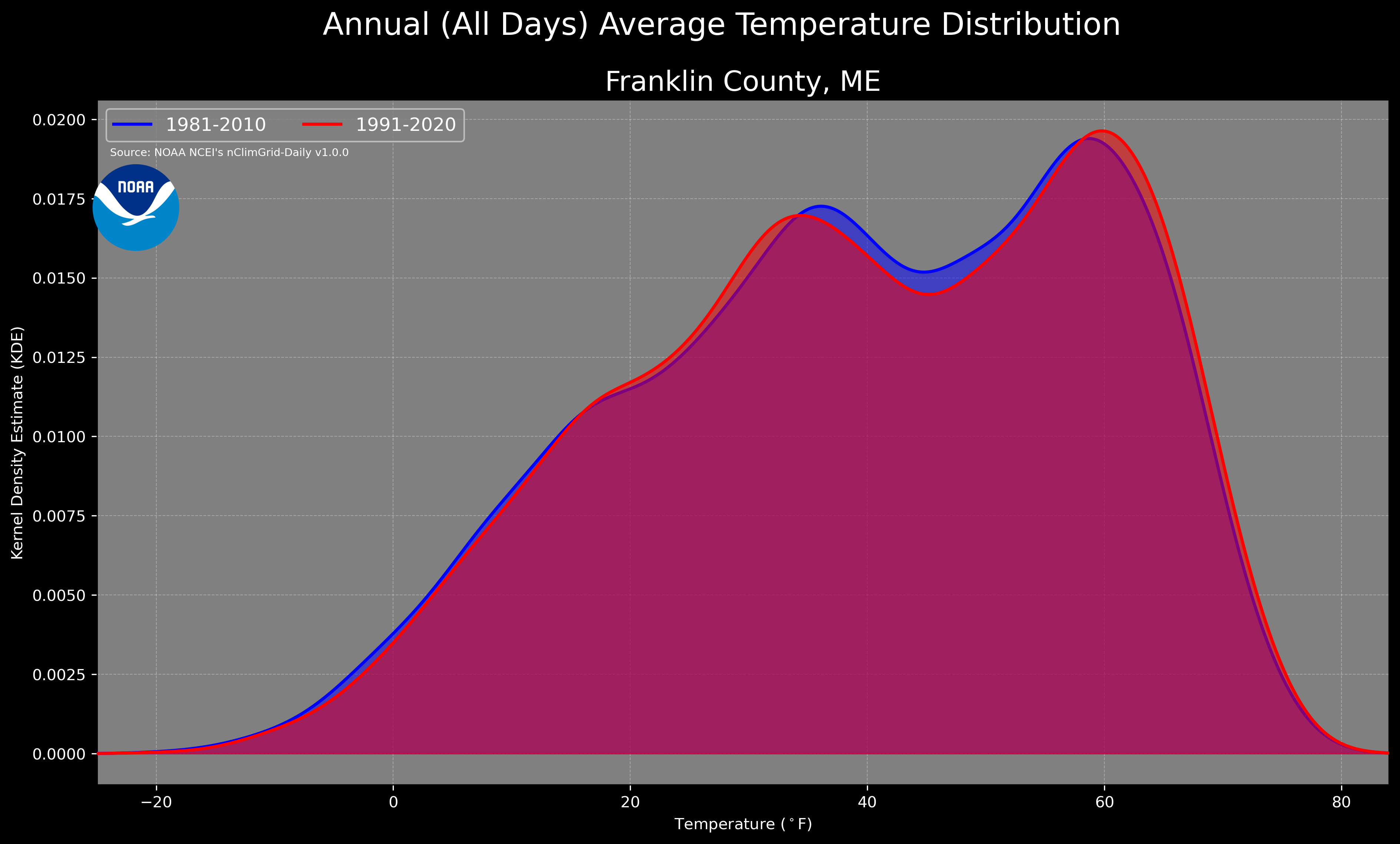 Annual (All Days) Average Temperature Distribution

Franklin County, ME

1981-2010
1991-2020

Source: NOAA NCEI's nClimGrid-Daily v1.0.0

NOAA

Kernel Density Estimate (KDE)

0.0200
0.0175
0.0150
0.0125
0.0100
0.0075
0.0050
0.0025
0.0000

−20
0
20
40
60
80

Temperature ($^\circ$F)